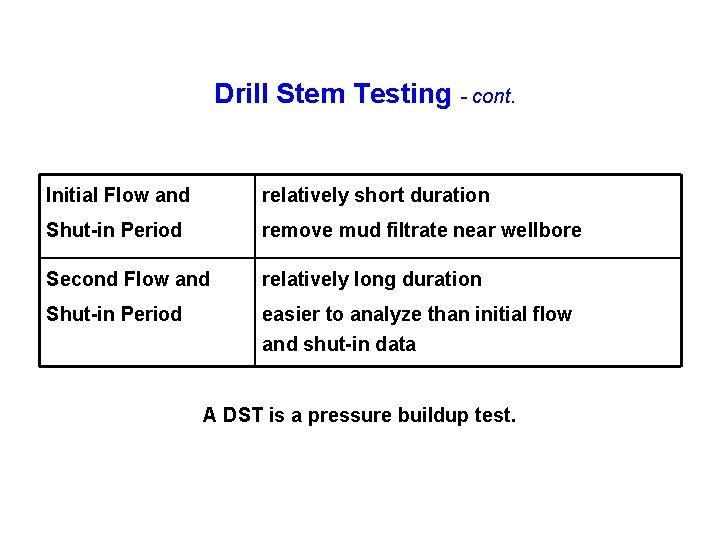 Drill Stem Testing - cont.

| Initial Flow and Shut-in Period | relatively short duration<br>remove mud filtrate near wellbore |
|---|---|
| Second Flow and Shut-in Period | relatively long duration<br>easier to analyze than initial flow and shut-in data |

A DST is a pressure buildup test.